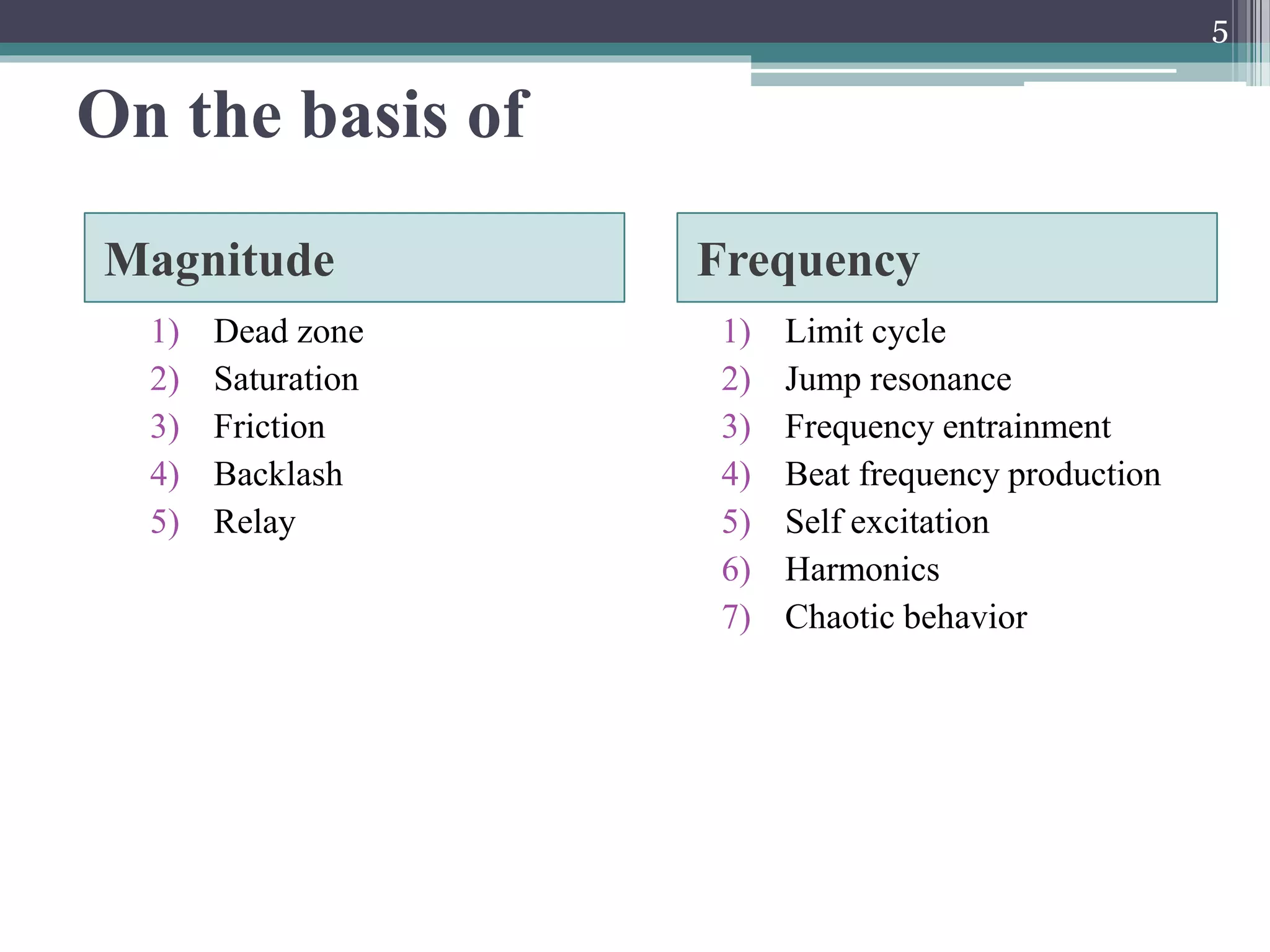 5

On the basis of

Magnitude

1) Dead zone
2) Saturation
3) Friction
4) Backlash
5) Relay

Frequency

1) Limit cycle
2) Jump resonance
3) Frequency entrainment
4) Beat frequency production
5) Self excitation
6) Harmonics
7) Chaotic behavior